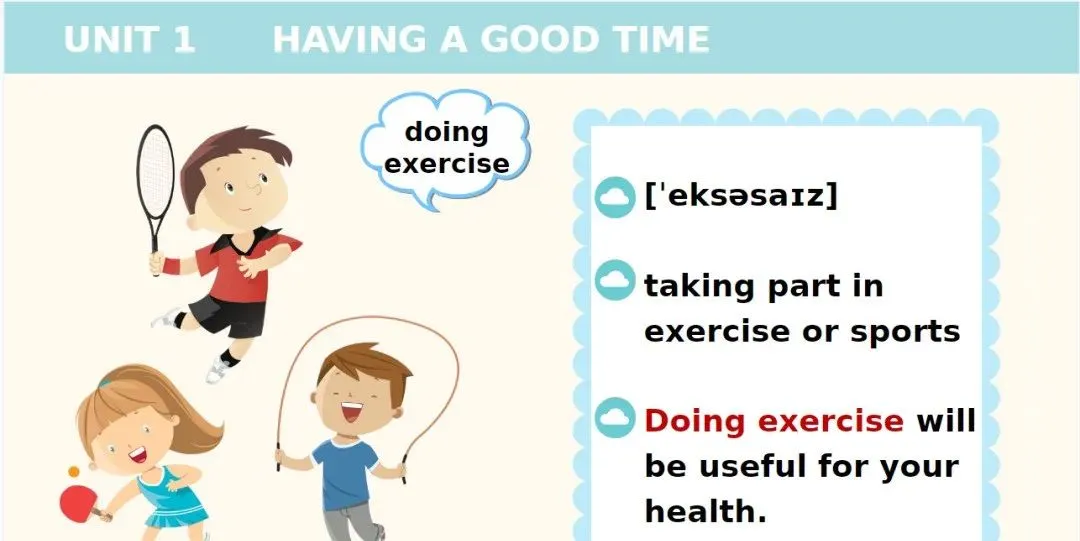 UNIT 1 HAVING A GOOD TIME

doing exercise

[ˈeksəsaɪz]

taking part in exercise or sports

Doing exercise will be useful for your health.